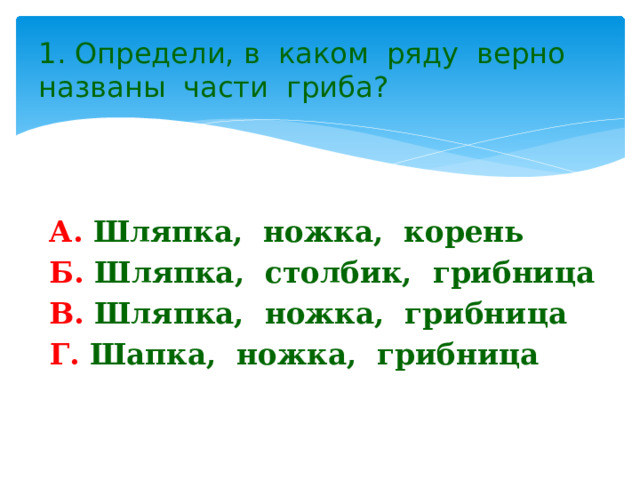 1. Определи, в каком ряду верно названы части гриба?

А. Шляпка, ножка, корень
Б. Шляпка, столбик, грибница
В. Шляпка, ножка, грибница
Г. Шапка, ножка, грибница